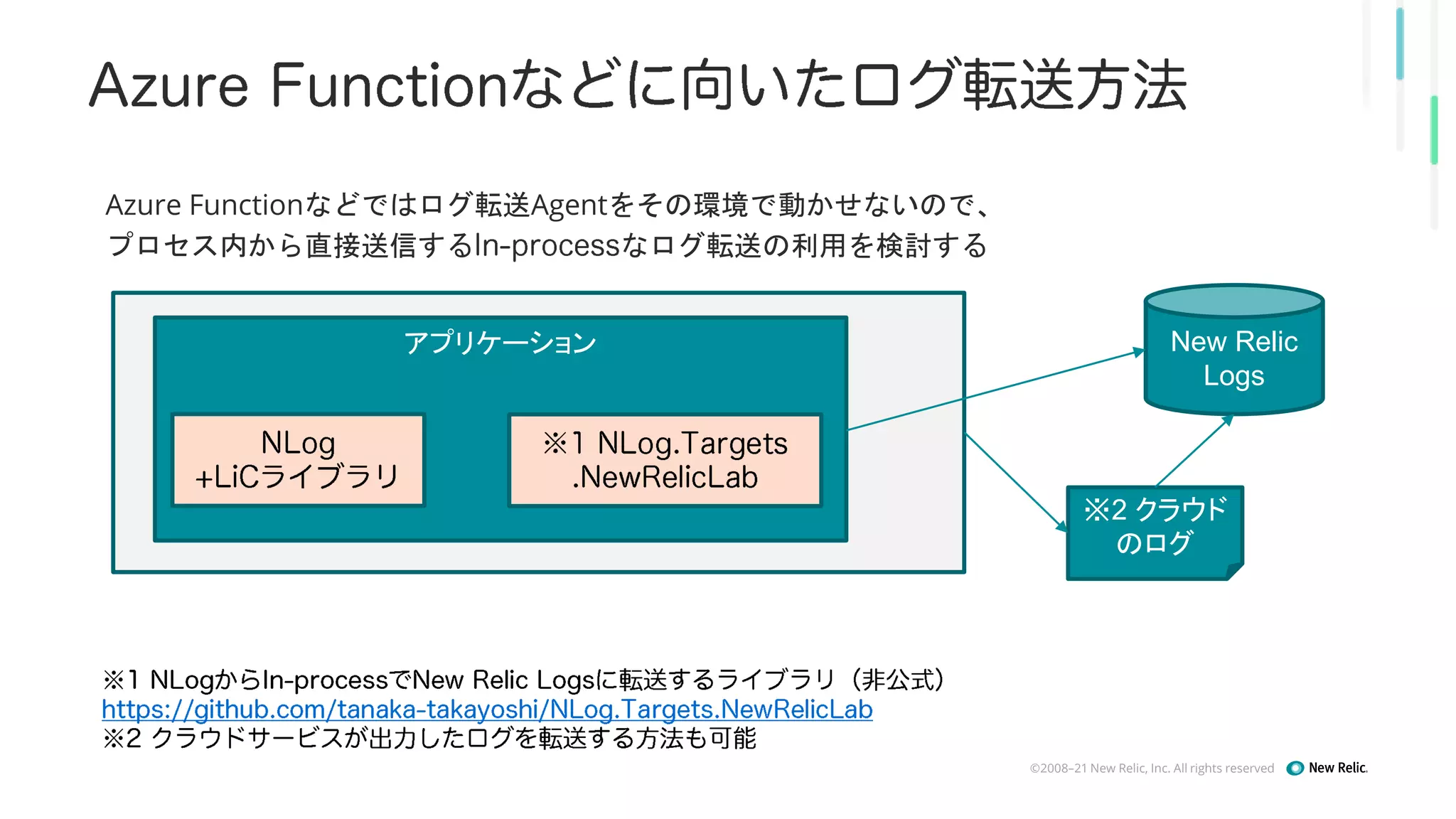 Azure Functionなどに向いたログ転送方法

Azure Functionなどではログ転送Agentをその環境で動かせないので、プロセス内から直接送信するIn-processなログ転送の利用を検討する

アプリケーション

NLog +LiCライブラリ

※1 NLog.Targets .NewRelicLab

New Relic Logs

※2 クラウドのログ

※1 NLogからIn-processでNew Relic Logsに転送するライブラリ（非公式）
https://github.com/tanaka-takayoshi/NLog.Targets.NewRelicLab
※2 クラウドサービスが出力したログを転送する方法も可能

©2008–21 New Relic, Inc. All rights reserved New Relic.